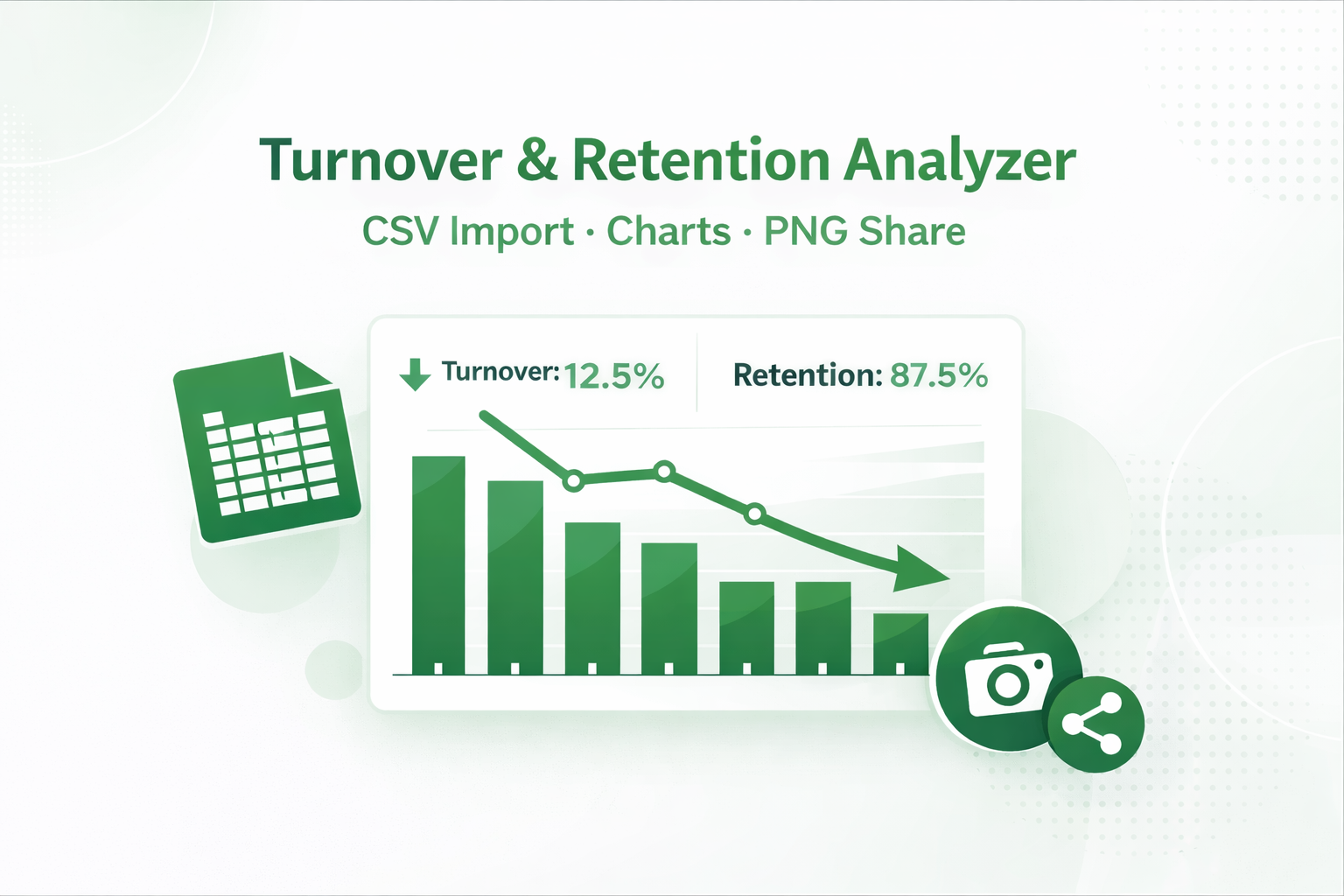 Turnover & Retention Analyzer
CSV Import · Charts · PNG Share

Turnover: 12.5%
Retention: 87.5%